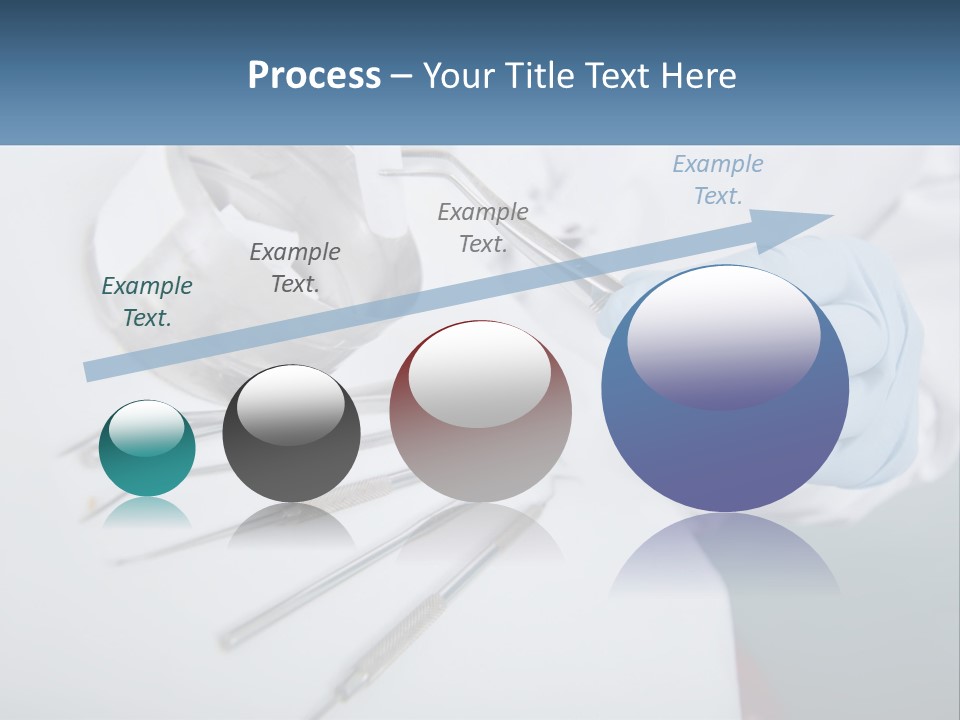 Process – Your Title Text Here

Example Text.

Example Text.

Example Text.

Example Text.